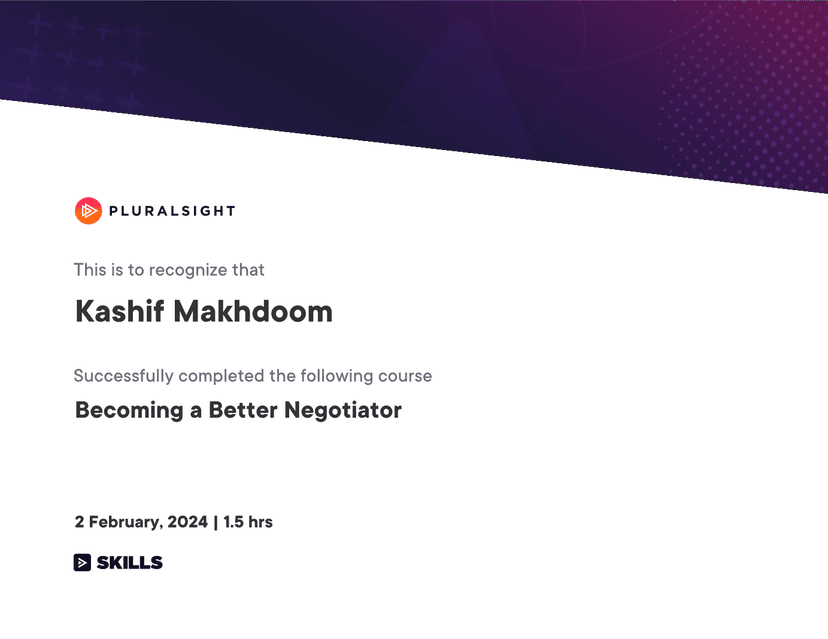 PLURALSIGHT

This is to recognize that

Kashif Makhdoom

Successfully completed the following course

Becoming a Better Negotiator

2 February, 2024 | 1.5 hrs

SKILLS